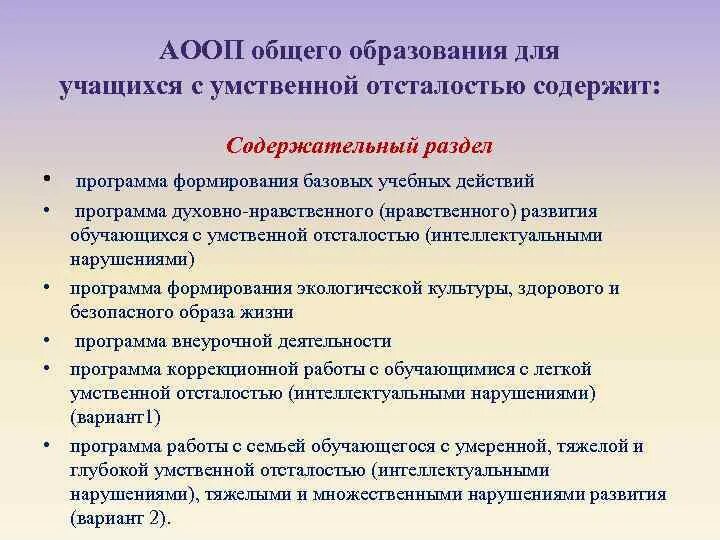 АООП общего образования для учащихся с умственной отсталостью содержит:

Содержательный раздел

• программа формирования базовых учебных действий
• программа духовно-нравственного (нравственного) развития обучающихся с умственной отсталостью (интеллектуальными нарушениями)
• программа формирования экологической культуры, здорового и безопасного образа жизни
• программа внеурочной деятельности
• программа коррекционной работы с обучающимися с легкой умственной отсталостью (интеллектуальными нарушениями) (вариант1)
• программа работы с семьей обучающегося с умеренной, тяжелой и глубокой умственной отсталостью (интеллектуальными нарушениями), тяжелыми и множественными нарушениями развития (вариант 2).